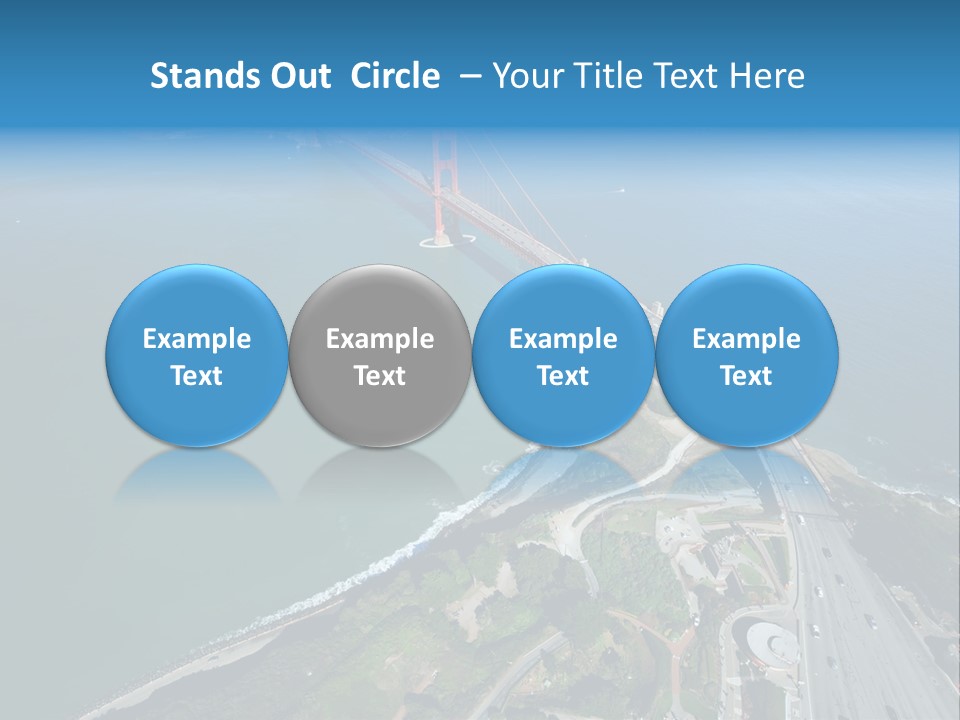 Stands Out  Circle  – Your Title Text Here

Example Text

Example Text

Example Text

Example Text